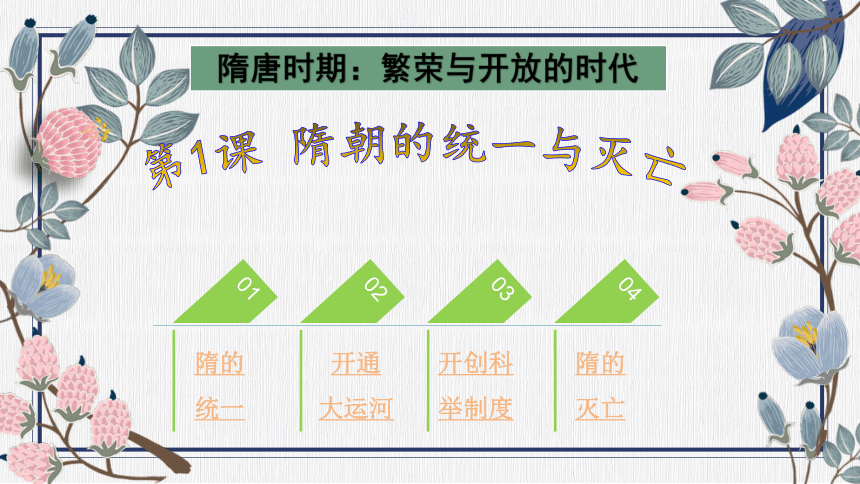 隋唐时期：繁荣与开放的时代

第1课 隋朝的统一与灭亡

01

隋的统一

02

开通大运河

03

开创科举制度

04

隋的灭亡